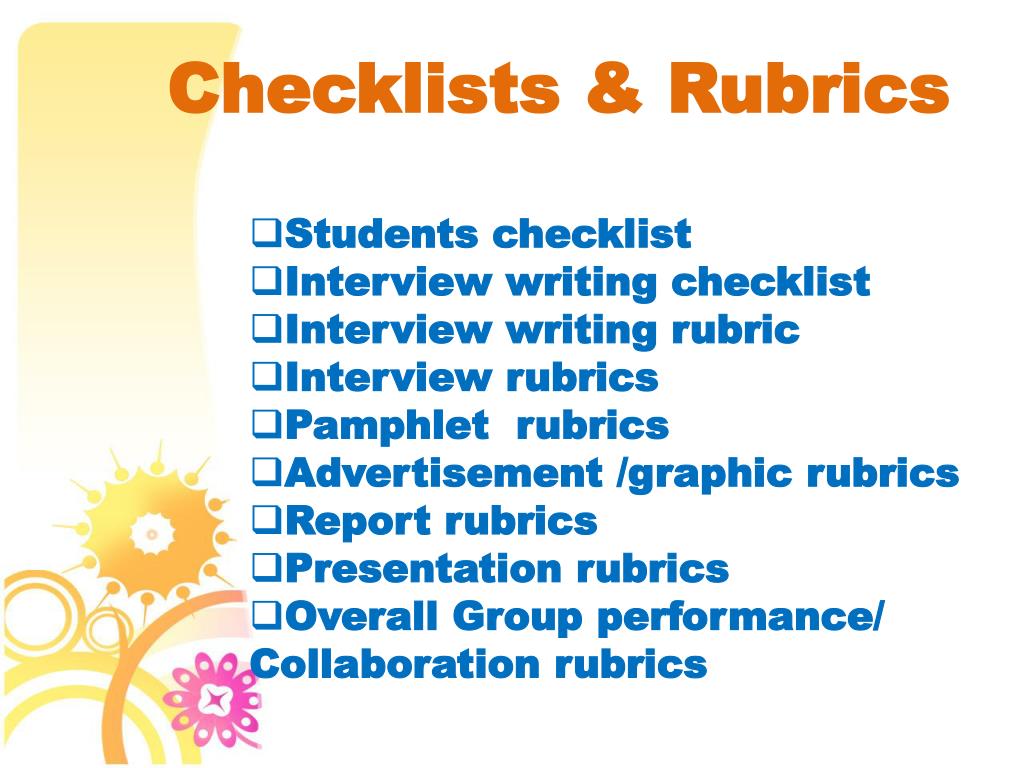 Checklists & Rubrics

❑Students checklist
❑Interview writing checklist
❑Interview writing rubric
❑Interview rubrics
❑Pamphlet  rubrics
❑Advertisement /graphic rubrics
❑Report rubrics
❑Presentation rubrics
❑Overall Group performance/ Collaboration rubrics